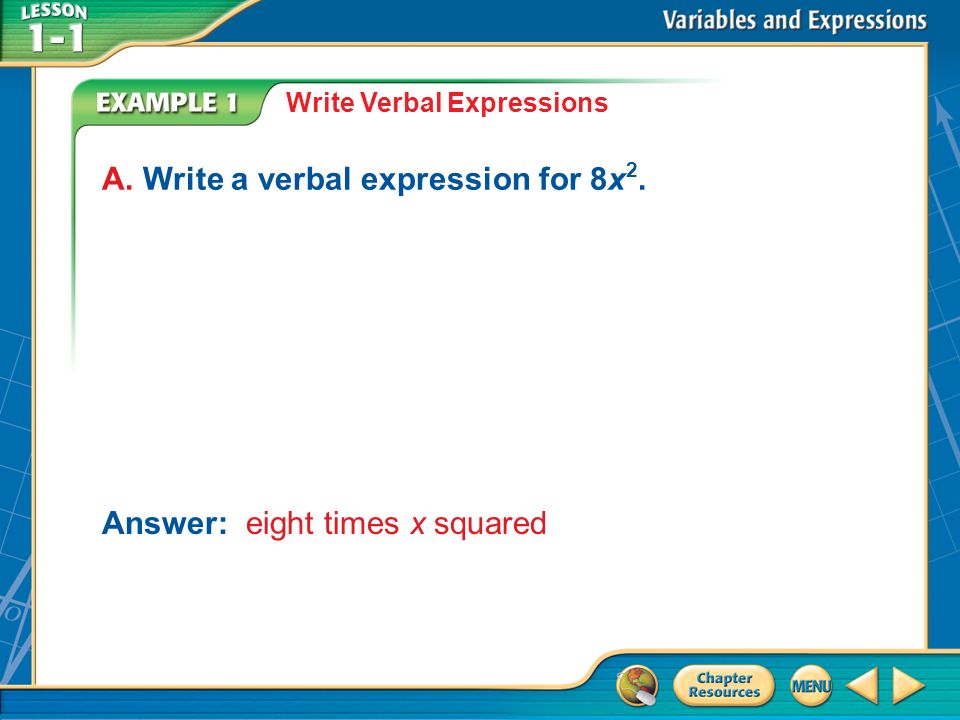 LESSON 1-1

Variables and Expressions

EXAMPLE 1 Write Verbal Expressions

A. Write a verbal expression for $8x^2$.

Answer: eight times $x$ squared

Chapter Resources

MENU